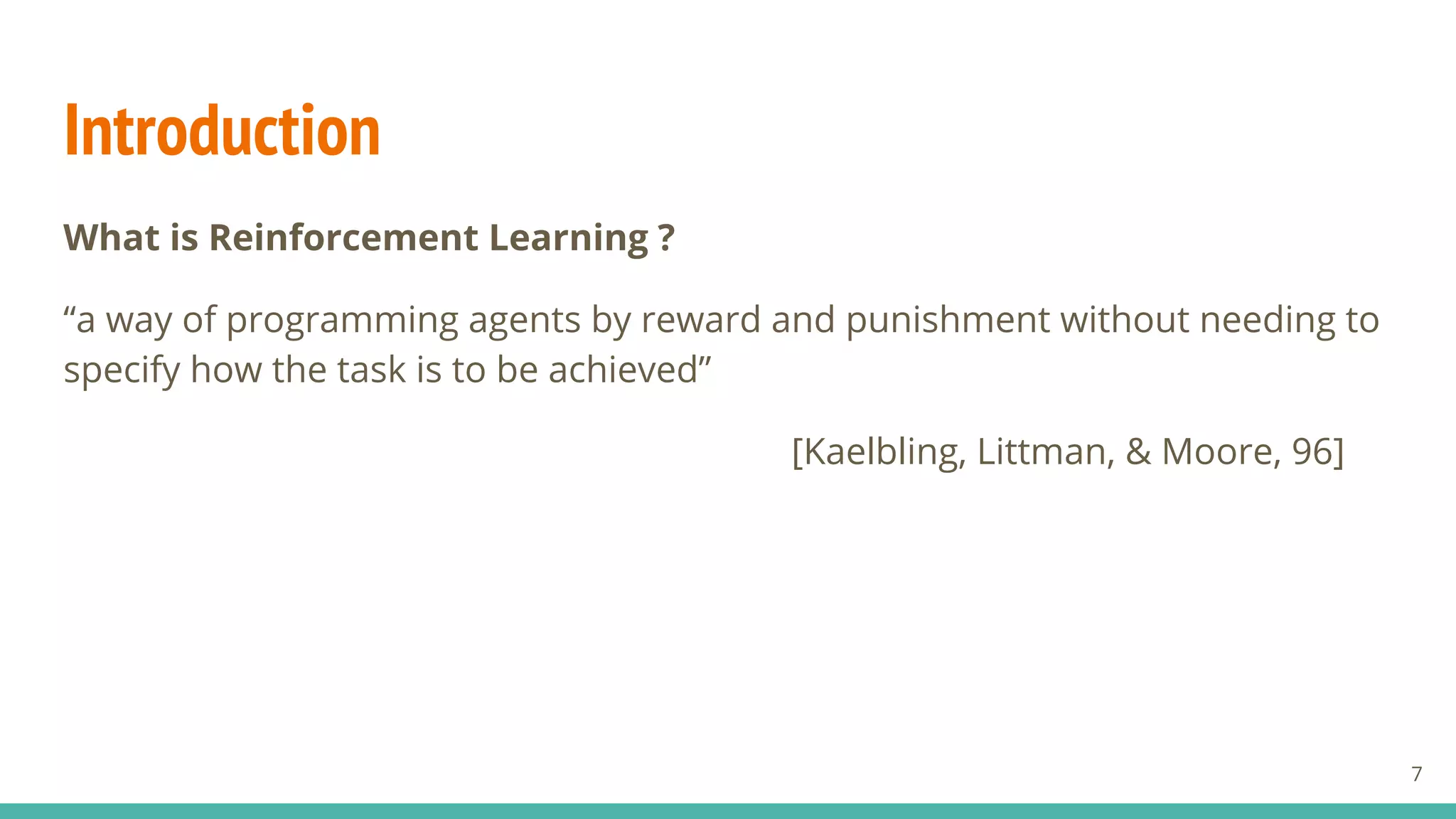 Introduction

What is Reinforcement Learning ?

“a way of programming agents by reward and punishment without needing to specify how the task is to be achieved”

[Kaelbling, Littman, & Moore, 96]

7